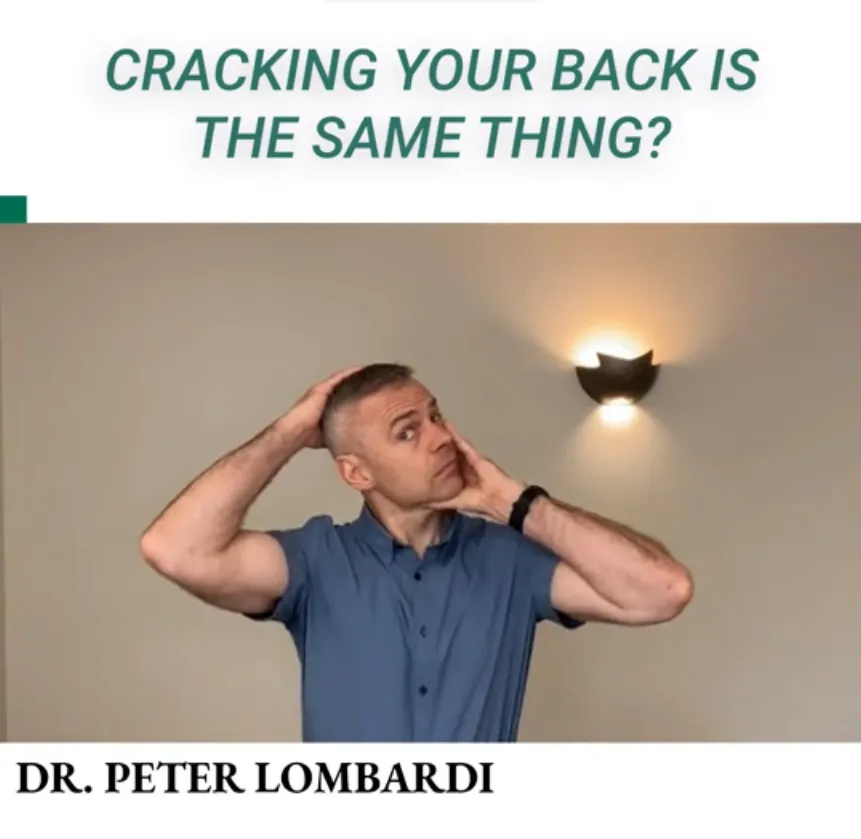 CRACKING YOUR BACK IS THE SAME THING?

DR. PETER LOMBARDI